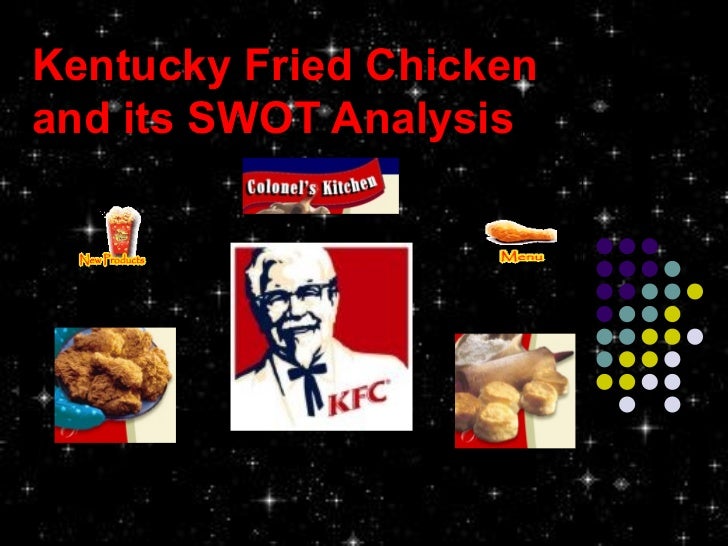 Kentucky Fried Chicken and its SWOT Analysis

Colonel's Kitchen

New Products

Menu

KFC